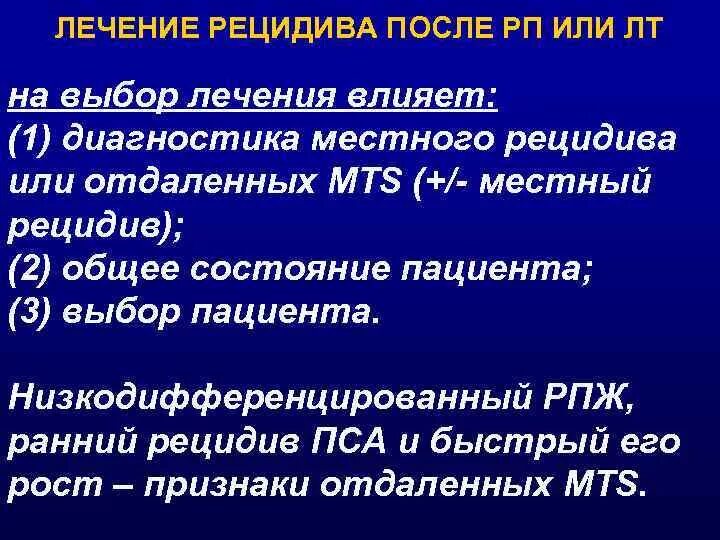 ЛЕЧЕНИЕ РЕЦИДИВА ПОСЛЕ РП ИЛИ ЛТ

на выбор лечения влияет:
(1) диагностика местного рецидива или отдаленных MTS (+/- местный рецидив);
(2) общее состояние пациента;
(3) выбор пациента.

Низкодифференцированный РПЖ, ранний рецидив ПСА и быстрый его рост – признаки отдаленных MTS.